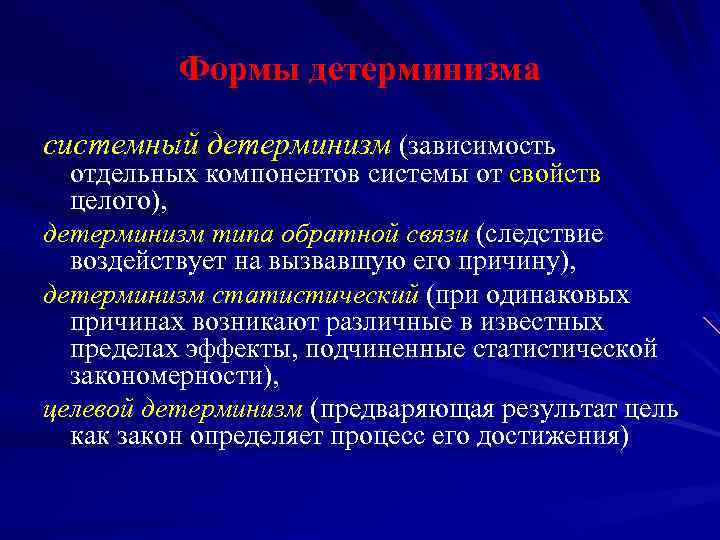 Формы детерминизма

системный детерминизм (зависимость отдельных компонентов системы от свойств целого),

детерминизм типа обратной связи (следствие воздействует на вызвавшую его причину),

детерминизм статистический (при одинаковых причинах возникают различные в известных пределах эффекты, подчиненные статистической закономерности),

целевой детерминизм (предваряющая результат цель как закон определяет процесс его достижения)